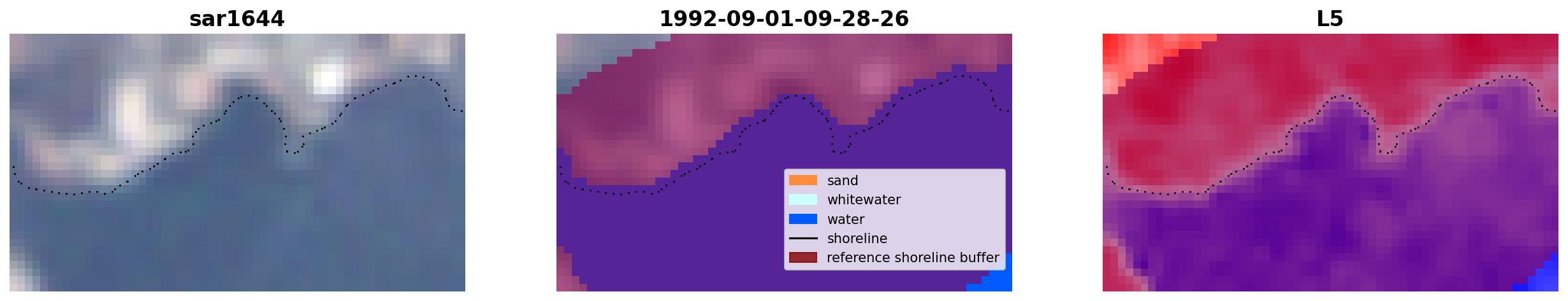 sar1644

1992-09-01-09-28-26

sand
whitewater
water
shoreline
reference shoreline buffer

L5